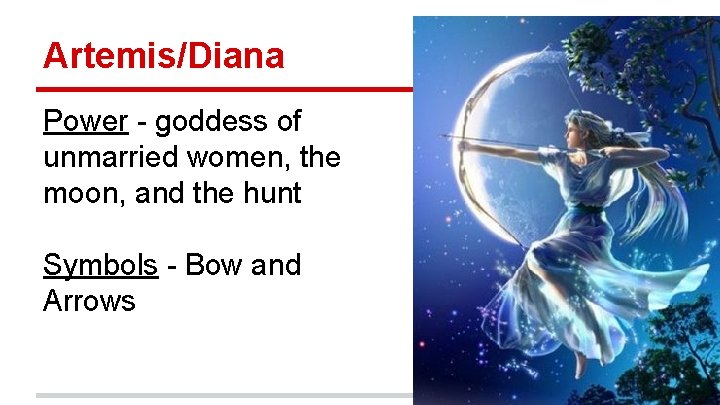 Artemis/Diana

Power - goddess of unmarried women, the moon, and the hunt

Symbols - Bow and Arrows